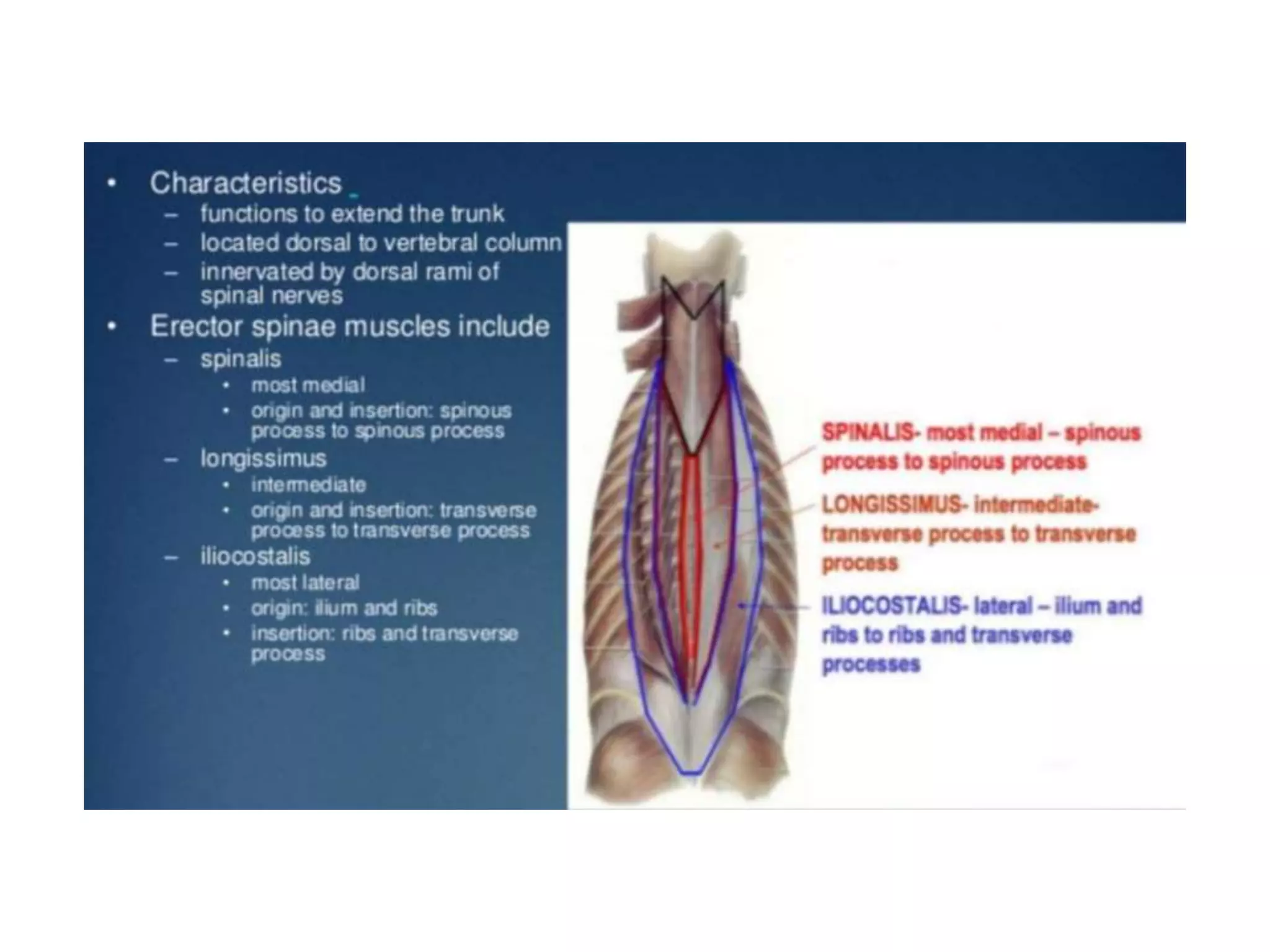 • Characteristics
– functions to extend the trunk
– located dorsal to vertebral column
– innervated by dorsal rami of spinal nerves
• Erector spinae muscles include
– spinalis
• most medial
• origin and insertion: spinous process to spinous process
– longissimus
• intermediate
• origin and insertion: transverse process to transverse process
– iliocostalis
• most lateral
• origin: ilium and ribs
• insertion: ribs and transverse process

SPINALIS- most medial – spinous process to spinous process

LONGISSIMUS- intermediate- transverse process to transverse process

ILIOCOSTALIS- lateral – ilium and ribs to ribs and transverse processes